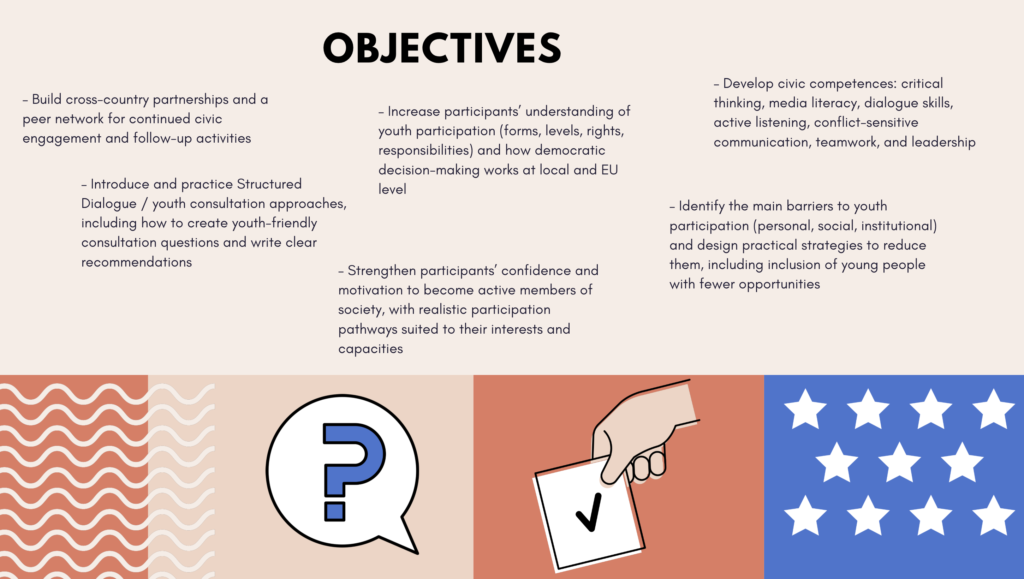 OBJECTIVES

– Build cross-country partnerships and a peer network for continued civic engagement and follow-up activities

– Introduce and practice Structured Dialogue / youth consultation approaches, including how to create youth-friendly consultation questions and write clear recommendations

– Increase participants' understanding of youth participation (forms, levels, rights, responsibilities) and how democratic decision-making works at local and EU level

– Strengthen participants' confidence and motivation to become active members of society, with realistic participation pathways suited to their interests and capacities

– Develop civic competences: critical thinking, media literacy, dialogue skills, active listening, conflict-sensitive communication, teamwork, and leadership

– Identify the main barriers to youth participation (personal, social, institutional) and design practical strategies to reduce them, including inclusion of young people with fewer opportunities